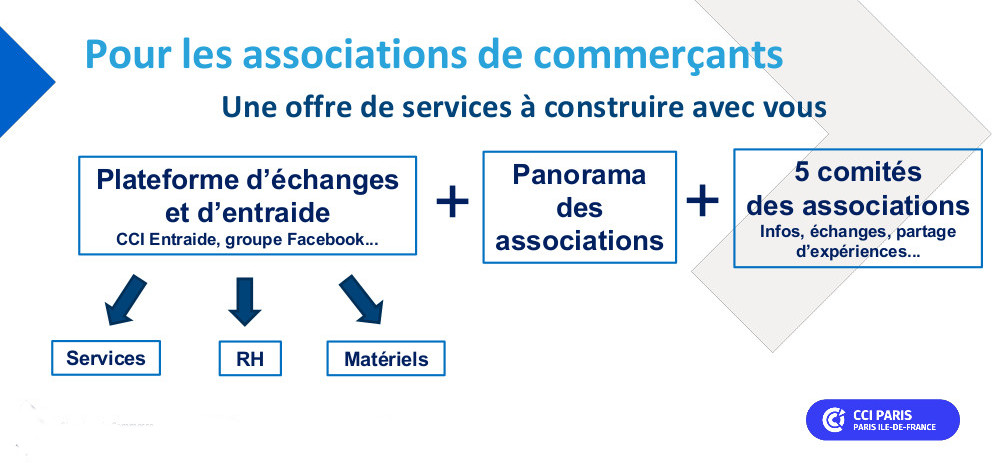 Pour les associations de commerçants

Une offre de services à construire avec vous

Plateforme d'échanges et d'entraide
CCI Entraide, groupe Facebook...

+

Panorama des associations

+

5 comités des associations
Infos, échanges, partage d'expériences...

Services

RH

Matériels

CCI PARIS
PARIS ILE-DE-FRANCE